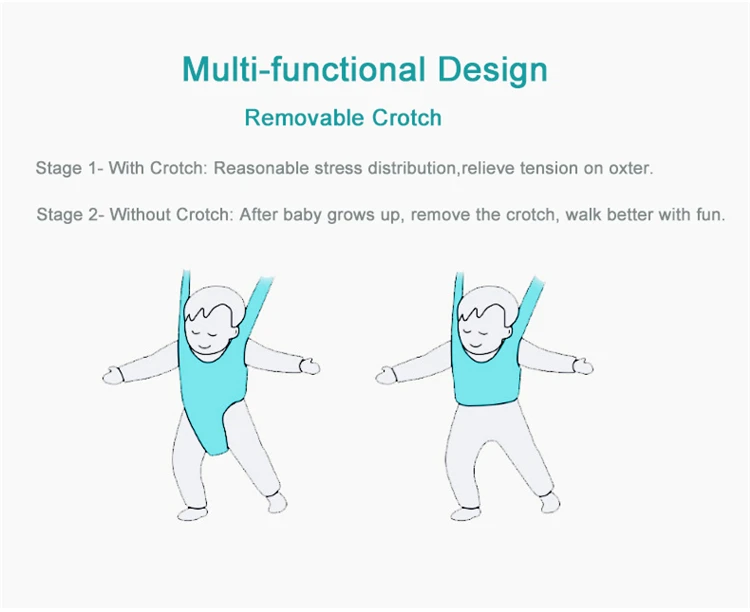 Multi-functional Design

Removable Crotch

Stage 1- With Crotch: Reasonable stress distribution,relieve tension on oxter.

Stage 2- Without Crotch: After baby grows up, remove the crotch, walk better with fun.